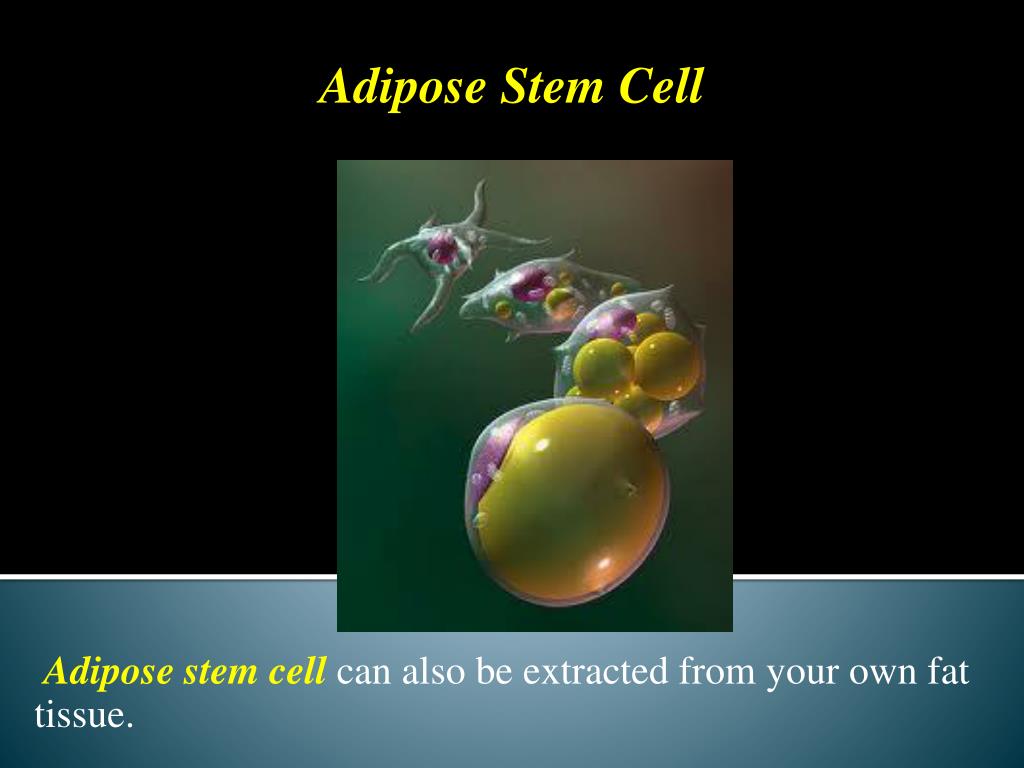 Adipose Stem Cell

Adipose stem cell can also be extracted from your own fat tissue.